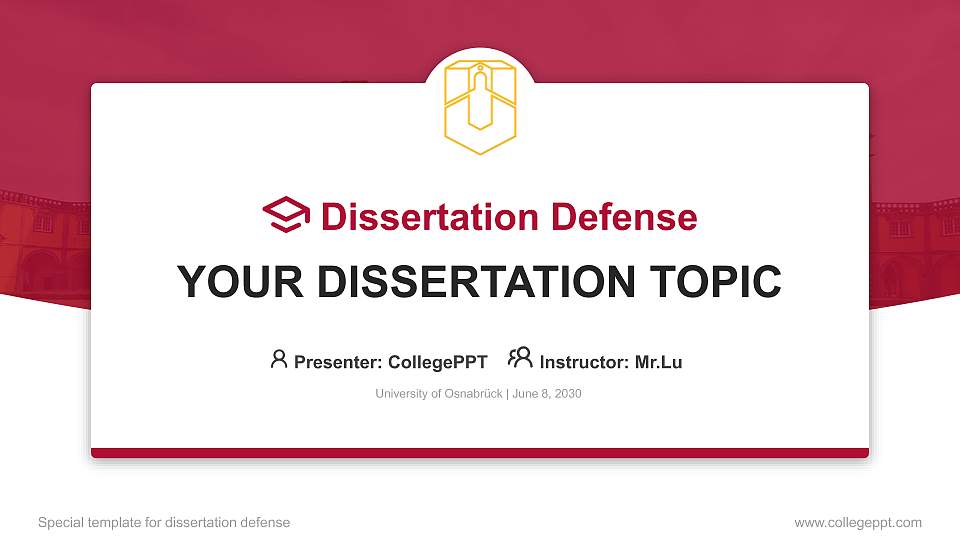 Dissertation Defense

YOUR DISSERTATION TOPIC

Presenter: CollegePPT Instructor: Mr.Lu

University of Osnabrück | June 8, 2030

Special template for dissertation defense

www.collegeppt.com